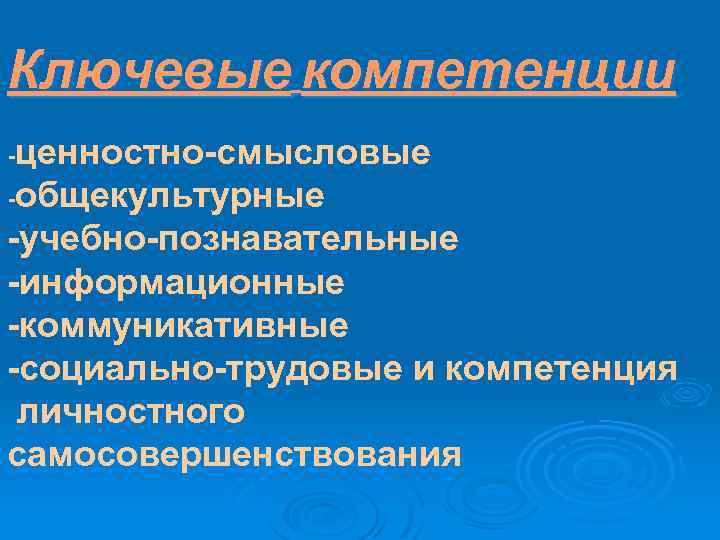 Ключевые компетенции

-ценностно-смысловые
-общекультурные
-учебно-познавательные
-информационные
-коммуникативные
-социально-трудовые и компетенция личностного самосовершенствования